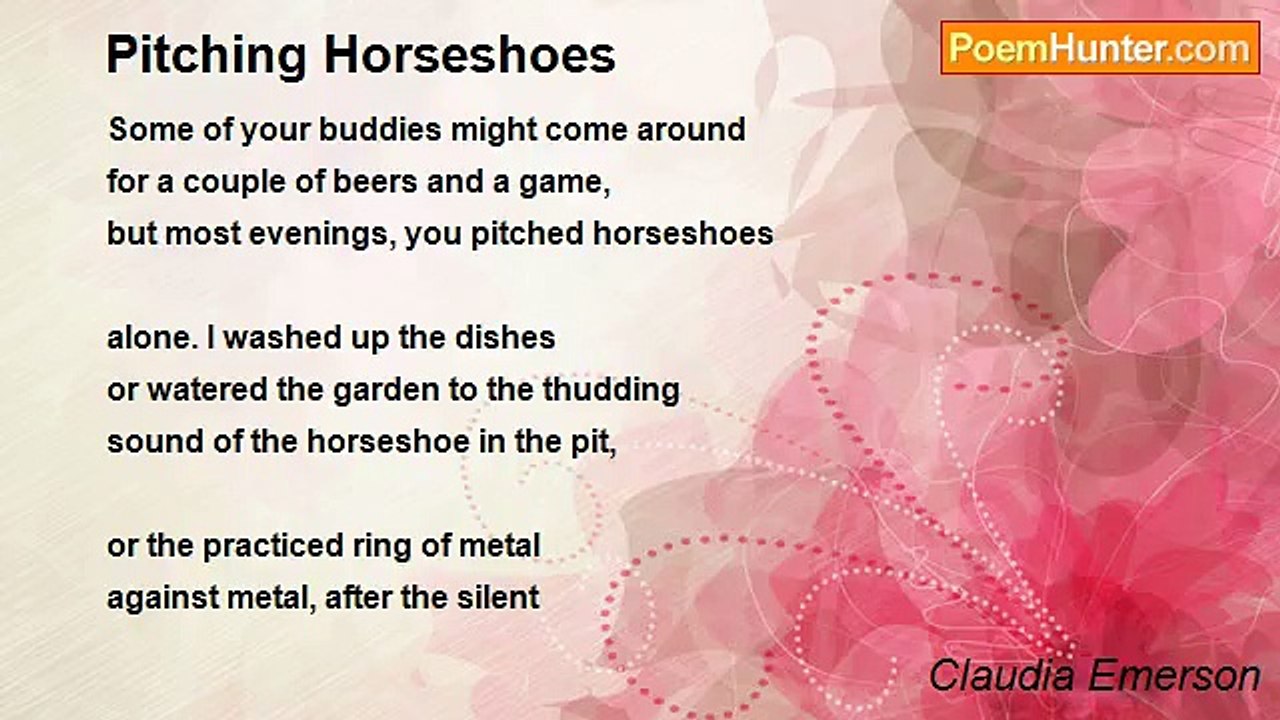 Pitching Horseshoes

PoemHunter.com

Some of your buddies might come around
for a couple of beers and a game,
but most evenings, you pitched horseshoes

alone. I washed up the dishes
or watered the garden to the thudding
sound of the horseshoe in the pit,

or the practiced ring of metal
against metal, after the silent

Claudia Emerson